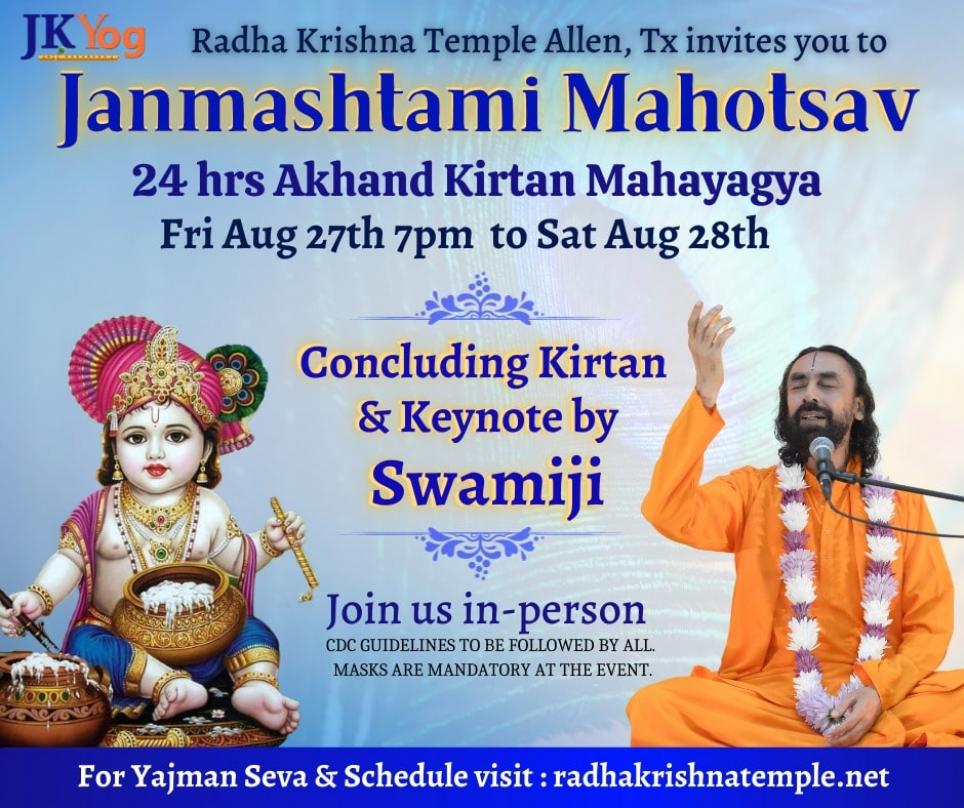 JKYog

Radha Krishna Temple Allen, Tx invites you to

Janmashtami Mahotsav

24 hrs Akhand Kirtan Mahayagya

Fri Aug 27th 7pm to Sat Aug 28th

Concluding Kirtan & Keynote by Swamiji

Join us in-person

CDC GUIDELINES TO BE FOLLOWED BY ALL. MASKS ARE MANDATORY AT THE EVENT.

For Yajman Seva & Schedule visit : radhakrishnatemple.net